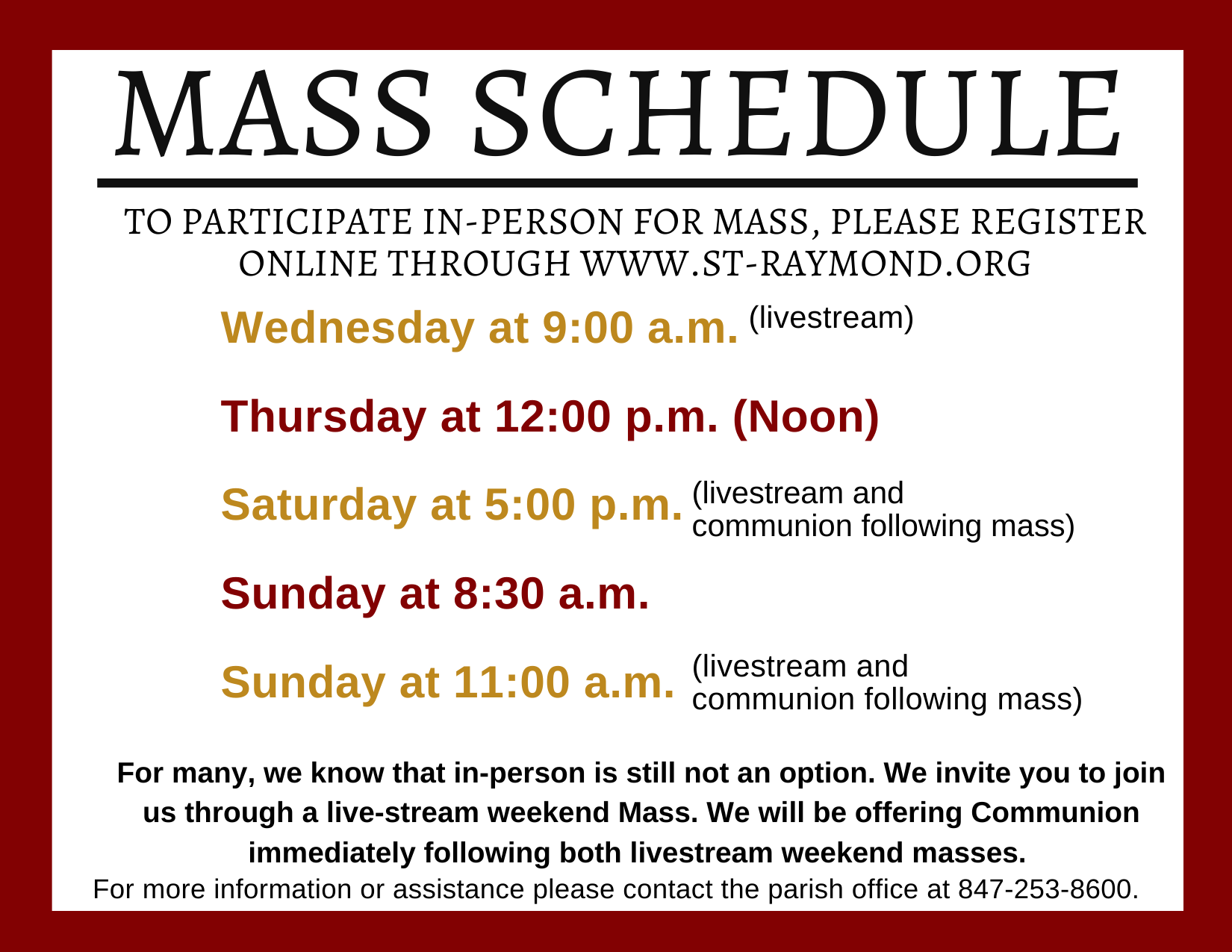 MASS SCHEDULE

TO PARTICIPATE IN-PERSON FOR MASS, PLEASE REGISTER ONLINE THROUGH WWW.ST-RAYMOND.ORG

Wednesday at 9:00 a.m. (livestream)

Thursday at 12:00 p.m. (Noon)

Saturday at 5:00 p.m. (livestream and communion following mass)

Sunday at 8:30 a.m.

Sunday at 11:00 a.m. (livestream and communion following mass)

For many, we know that in-person is still not an option. We invite you to join us through a live-stream weekend Mass. We will be offering Communion immediately following both livestream weekend masses.

For more information or assistance please contact the parish office at 847-253-8600.